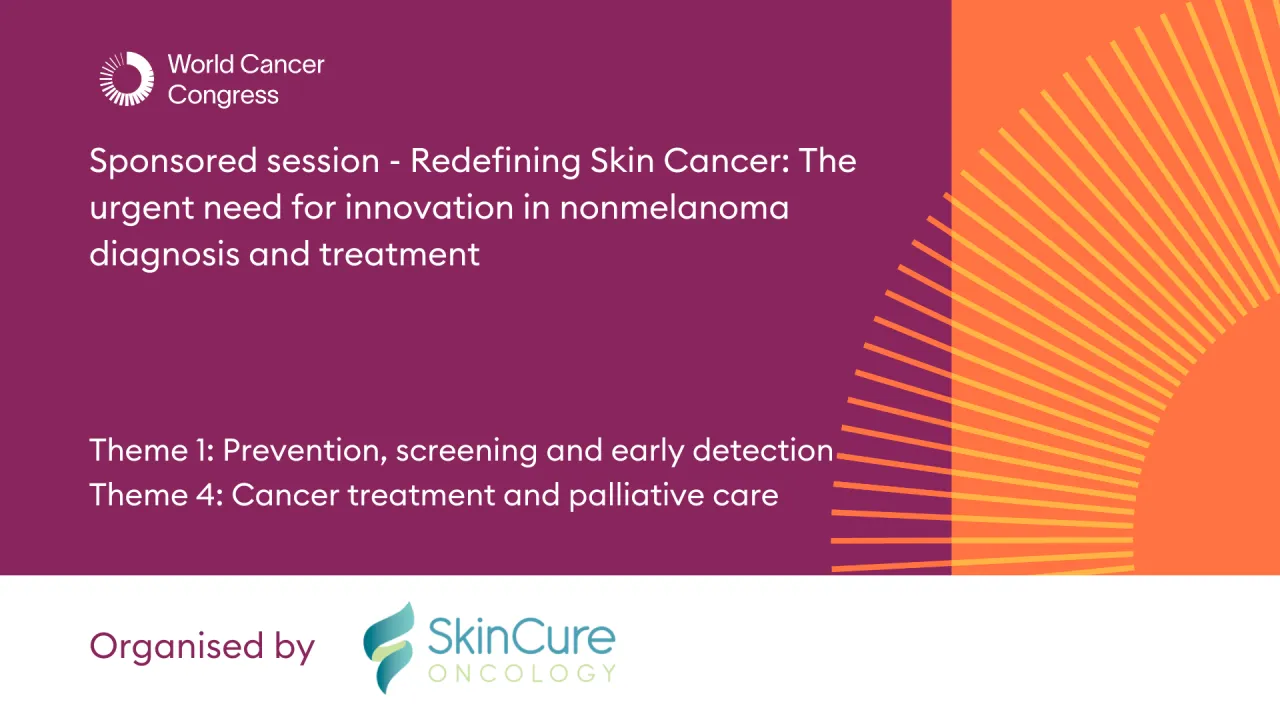 World Cancer Congress

Sponsored session - Redefining Skin Cancer: The urgent need for innovation in nonmelanoma diagnosis and treatment

Theme 1: Prevention, screening and early detection
Theme 4: Cancer treatment and palliative care

Organised by

SkinCure ONCOLOGY